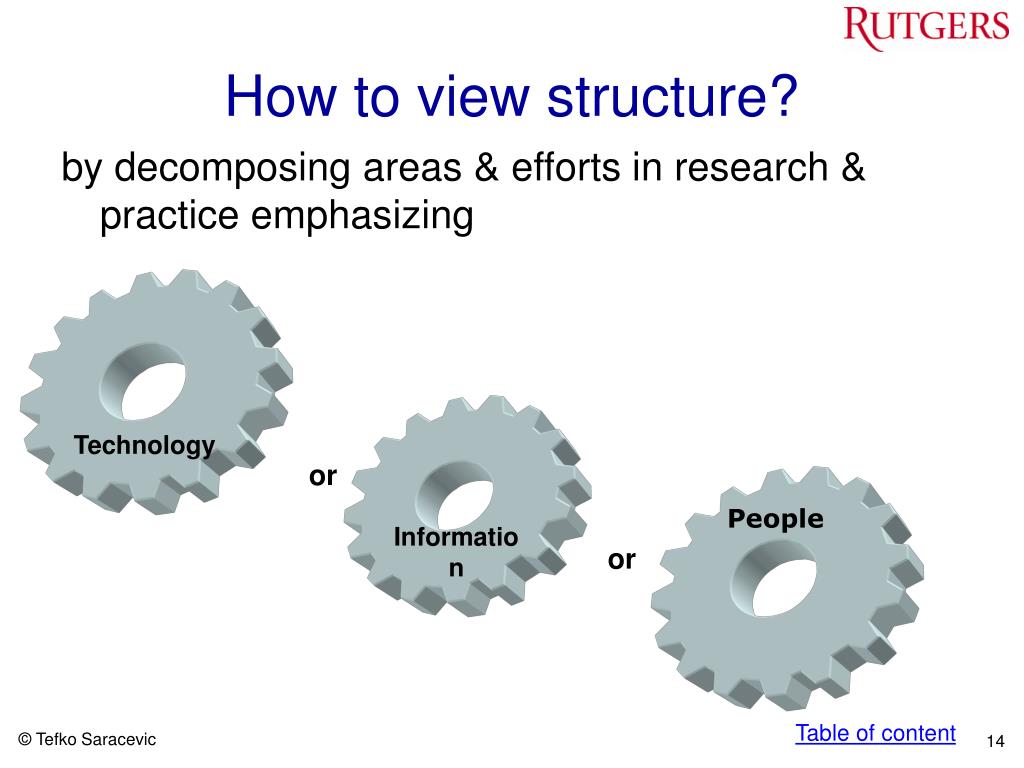 RUTGERS

How to view structure?

by decomposing areas & efforts in research & practice emphasizing

Technology

or

Informatio
n

or

People

© Tefko Saracevic

Table of content

14